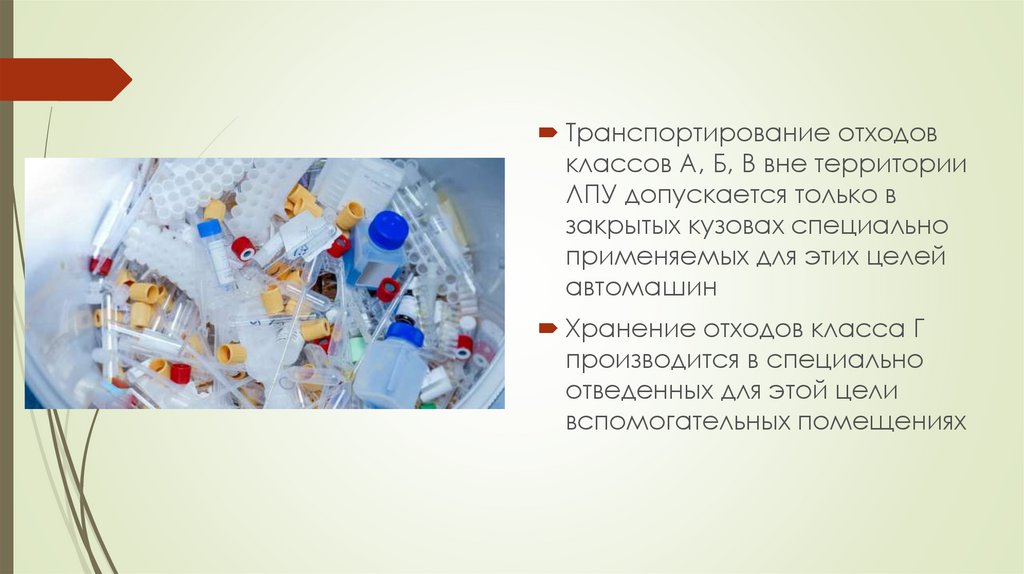 Транспортирование отходов классов А, Б, В вне территории ЛПУ допускается только в закрытых кузовах специально применяемых для этих целей автомашин

Хранение отходов класса Г производится в специально отведенных для этой цели вспомогательных помещениях